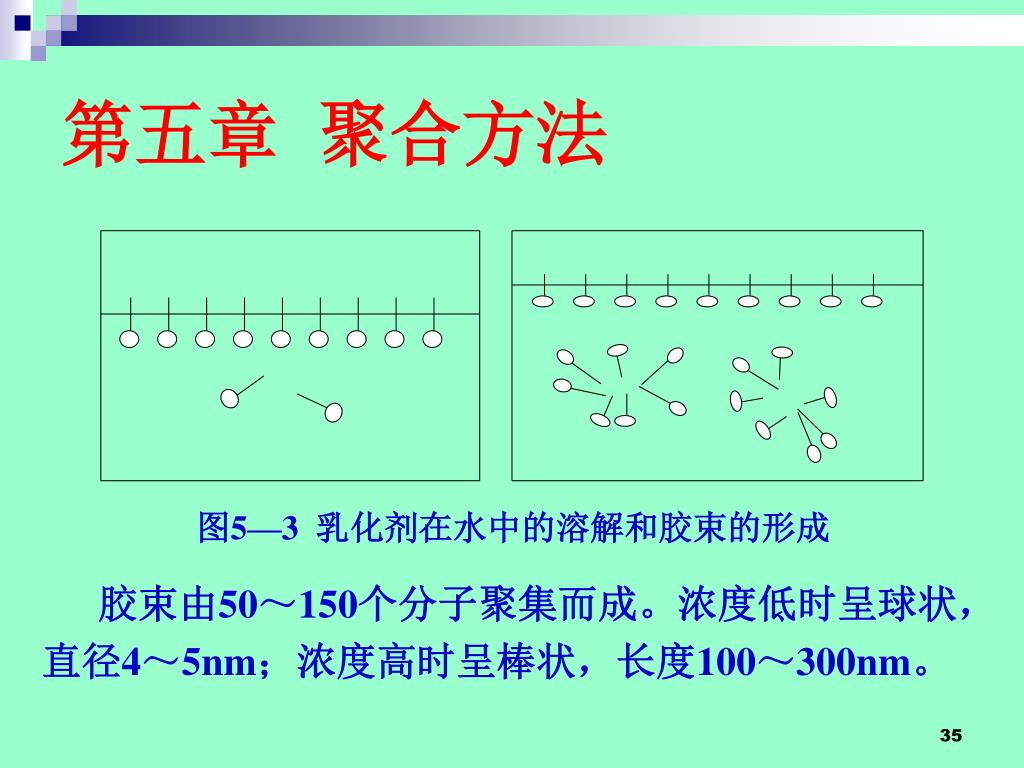 第五章 聚合方法

图5—3 乳化剂在水中的溶解和胶束的形成

胶束由50～150个分子聚集而成。浓度低时呈球状，直径4～5nm；浓度高时呈棒状，长度100～300nm。

35